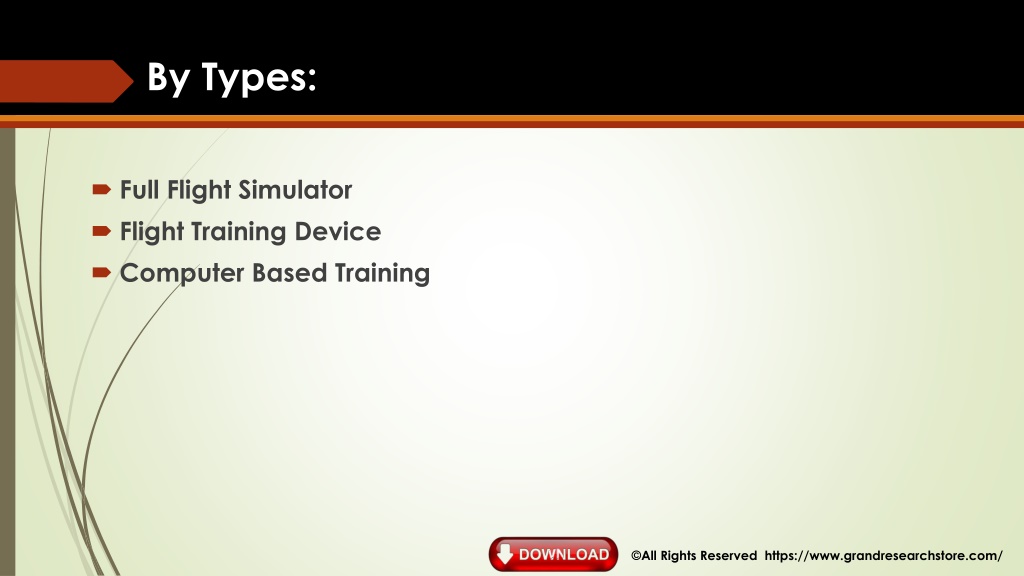 By Types:

Full Flight Simulator
Flight Training Device
Computer Based Training

DOWNLOAD

©All Rights Reserved https://www.grandresearchstore.com/